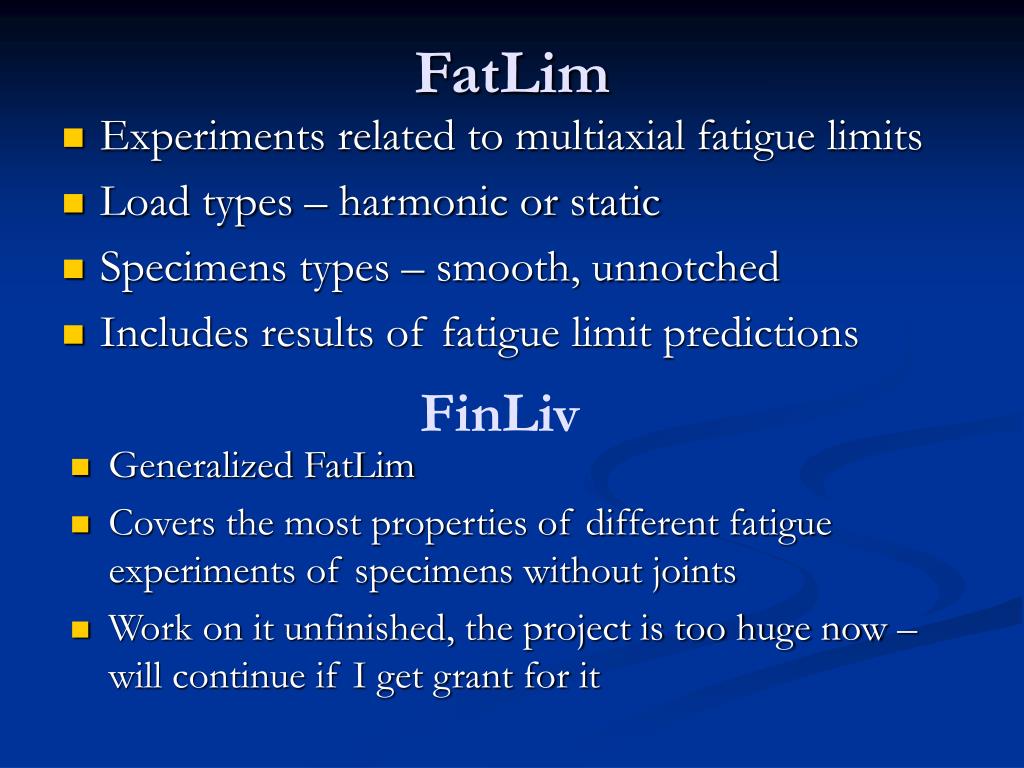 FatLim

Experiments related to multiaxial fatigue limits

Load types – harmonic or static

Specimens types – smooth, unnotched

Includes results of fatigue limit predictions

FinLiv

Generalized FatLim

Covers the most properties of different fatigue experiments of specimens without joints

Work on it unfinished, the project is too huge now – will continue if I get grant for it